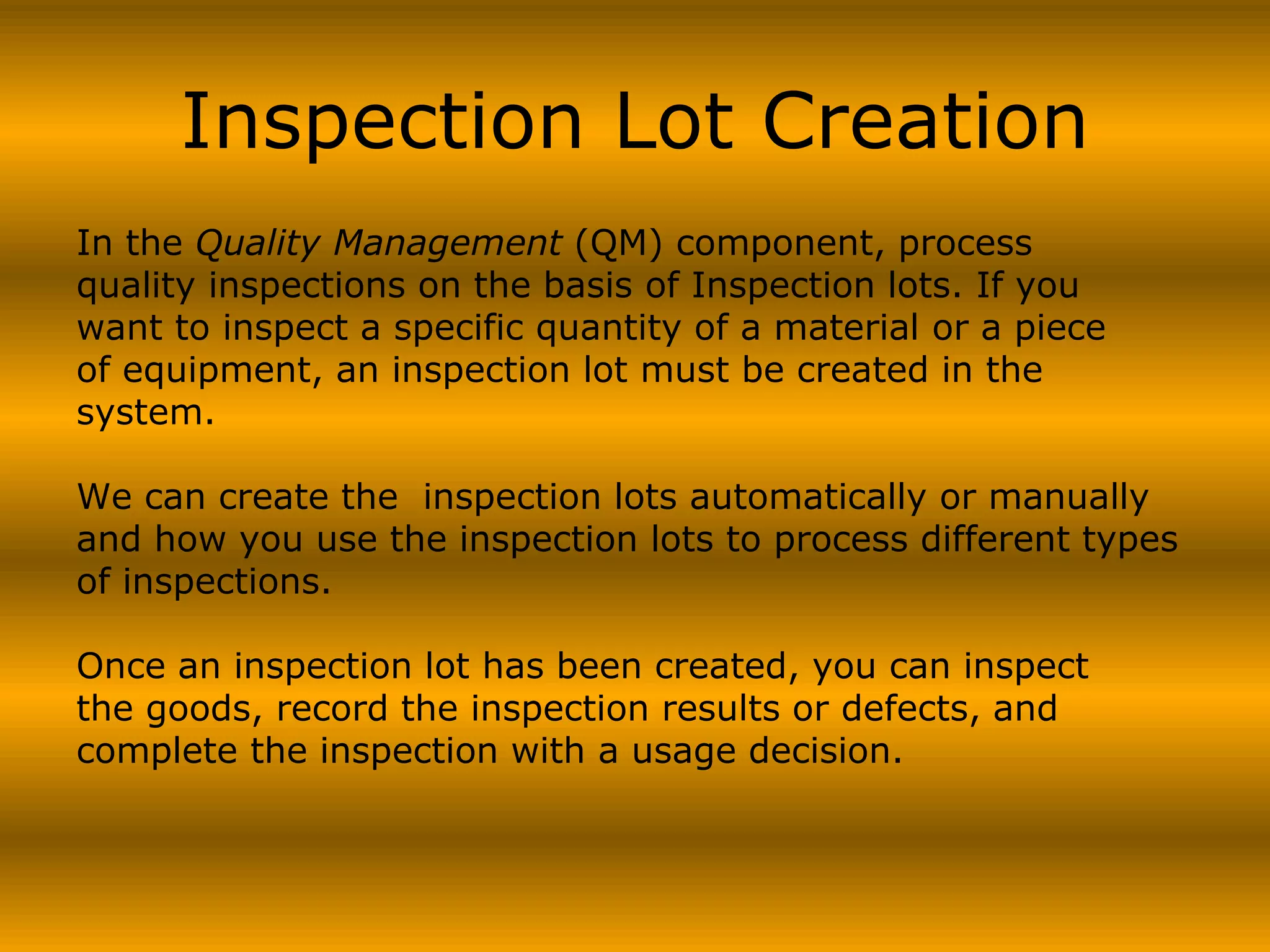 Inspection Lot Creation

In the Quality Management (QM) component, process quality inspections on the basis of Inspection lots. If you want to inspect a specific quantity of a material or a piece of equipment, an inspection lot must be created in the system.

We can create the  inspection lots automatically or manually and how you use the inspection lots to process different types of inspections.

Once an inspection lot has been created, you can inspect the goods, record the inspection results or defects, and complete the inspection with a usage decision.